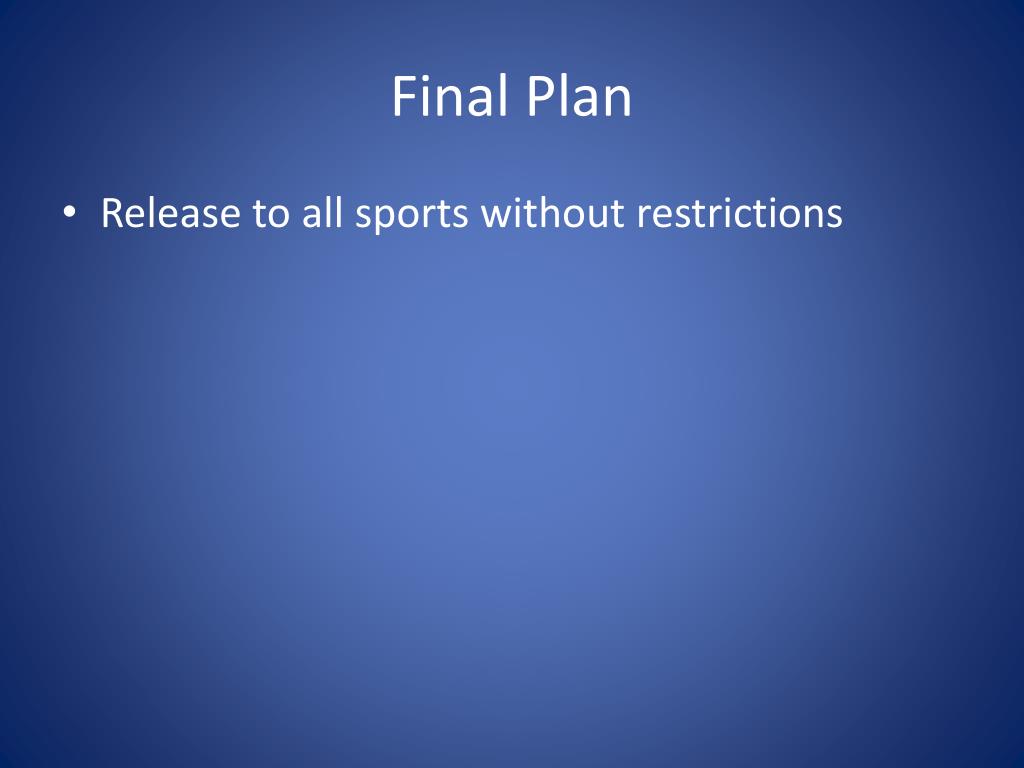 Final Plan

• Release to all sports without restrictions